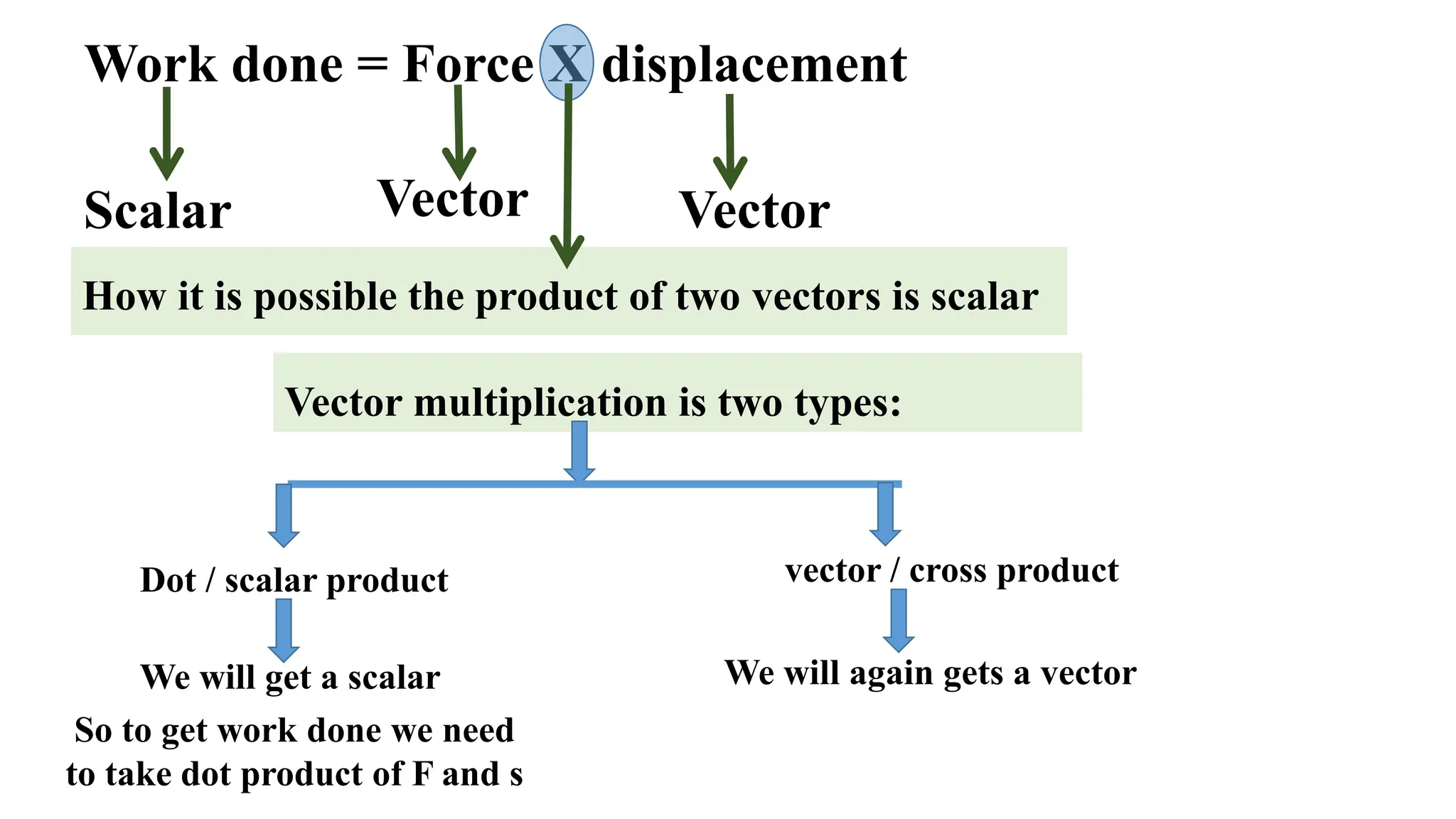 Work done = Force X displacement

Scalar

Vector

Vector

How it is possible the product of two vectors is scalar

Vector multiplication is two types:

Dot / scalar product

We will get a scalar

So to get work done we need to take dot product of F and s

vector / cross product

We will again gets a vector